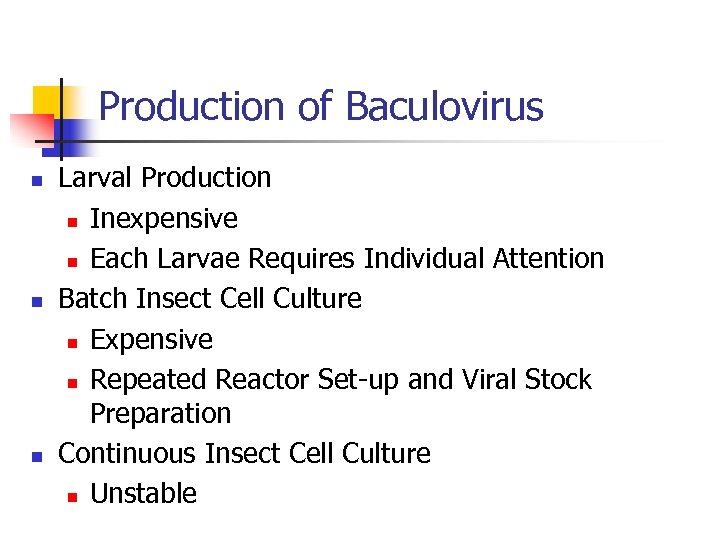 Production of Baculovirus

- Larval Production
  - Inexpensive
  - Each Larvae Requires Individual Attention
- Batch Insect Cell Culture
  - Expensive
  - Repeated Reactor Set-up and Viral Stock Preparation
- Continuous Insect Cell Culture
  - Unstable